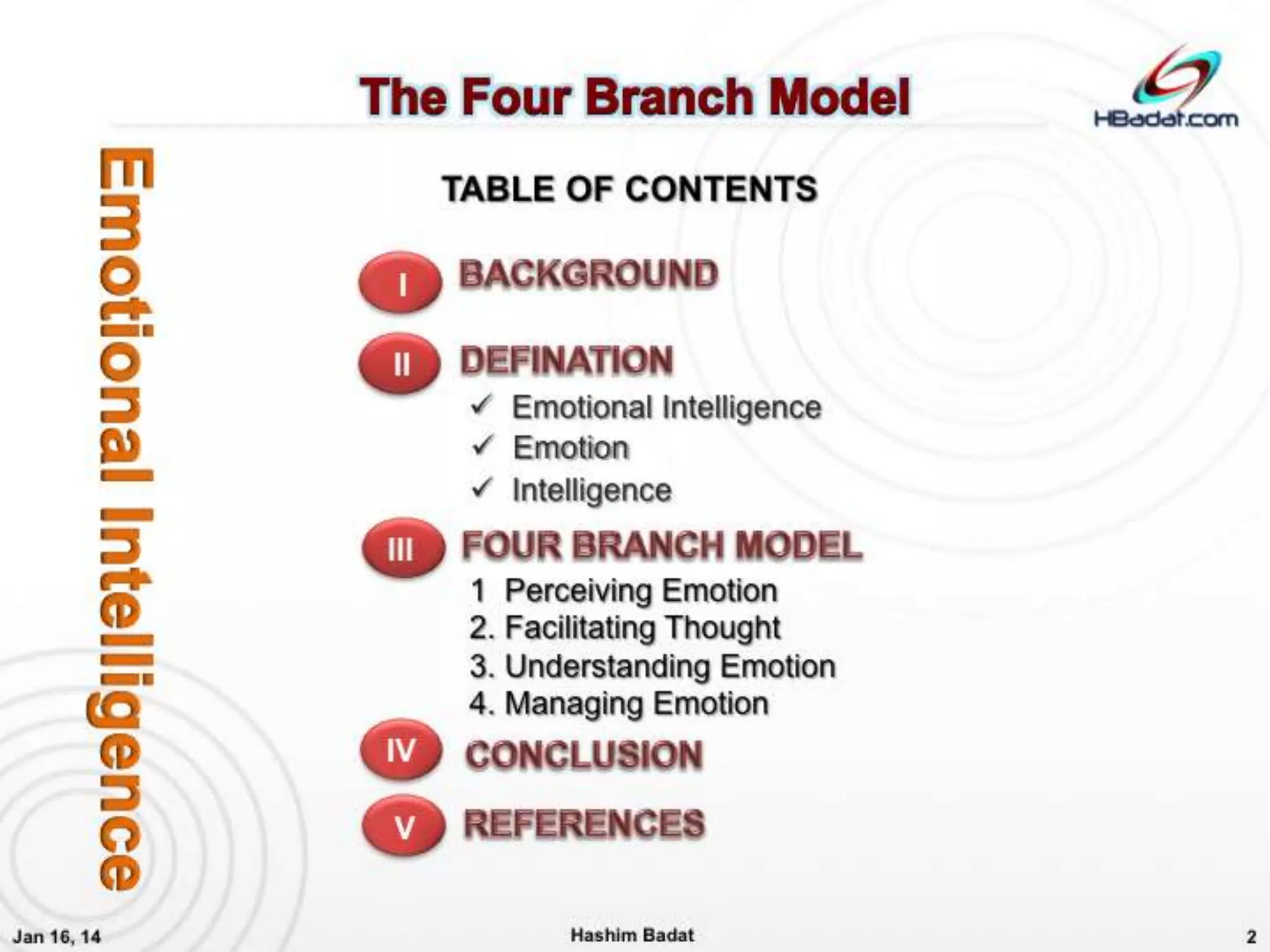 The Four Branch Model

HBadat.com

Emotional Intelligence

TABLE OF CONTENTS

I BACKGROUND

II DEFINATION

✓ Emotional Intelligence
✓ Emotion
✓ Intelligence

III FOUR BRANCH MODEL

1 Perceiving Emotion
2. Facilitating Thought
3. Understanding Emotion
4. Managing Emotion

IV CONCLUSION

V REFERENCES

Jan 16, 14

Hashim Badat

2